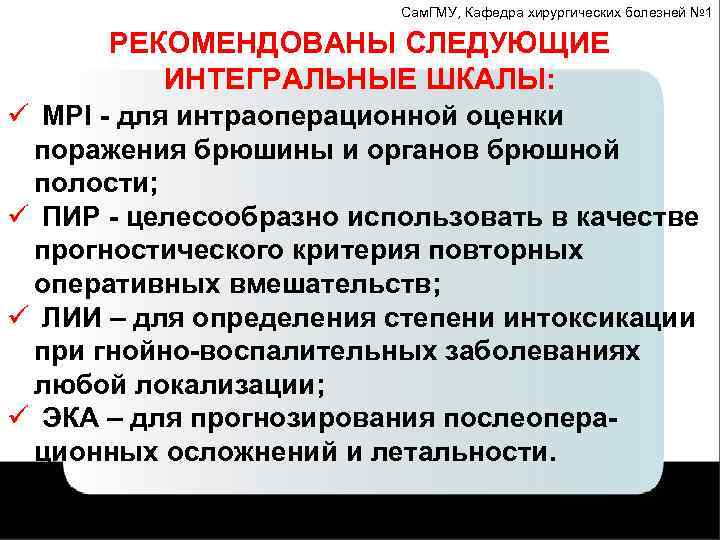 СамГМУ, Кафедра хирургических болезней №1

РЕКОМЕНДОВАНЫ СЛЕДУЮЩИЕ ИНТЕГРАЛЬНЫЕ ШКАЛЫ:

✓ MPI - для интраоперационной оценки поражения брюшины и органов брюшной полости;

✓ ПИР - целесообразно использовать в качестве прогностического критерия повторных оперативных вмешательств;

✓ ЛИИ – для определения степени интоксикации при гнойно-воспалительных заболеваниях любой локализации;

✓ ЭКА – для прогнозирования послеоперационных осложнений и летальности.